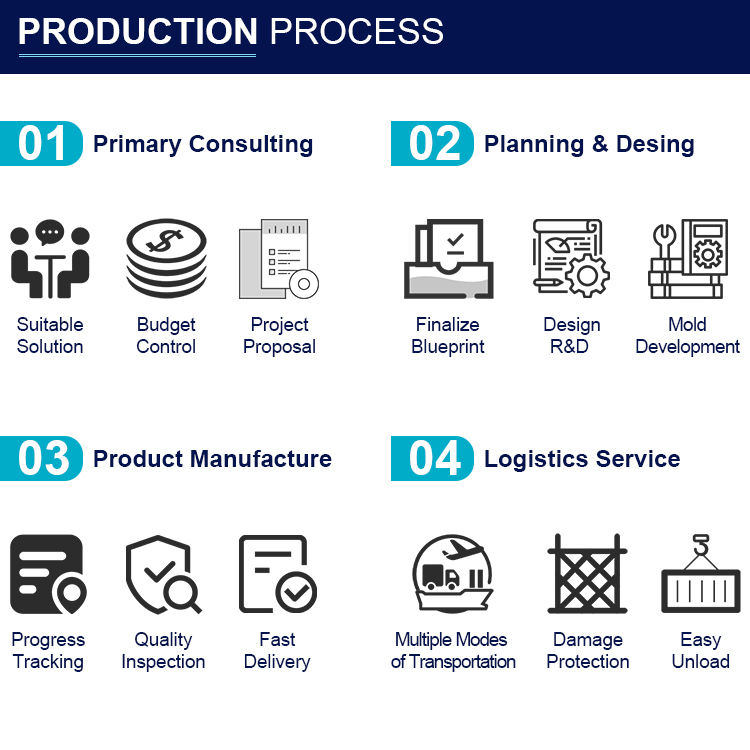 PRODUCTION PROCESS

01 Primary Consulting

Suitable Solution

Budget Control

Project Proposal

02 Planning & Desing

Finalize Blueprint

Design R&D

Mold Development

03 Product Manufacture

Progress Tracking

Quality Inspection

Fast Delivery

04 Logistics Service

Multiple Modes of Transportation

Damage Protection

Easy Unload